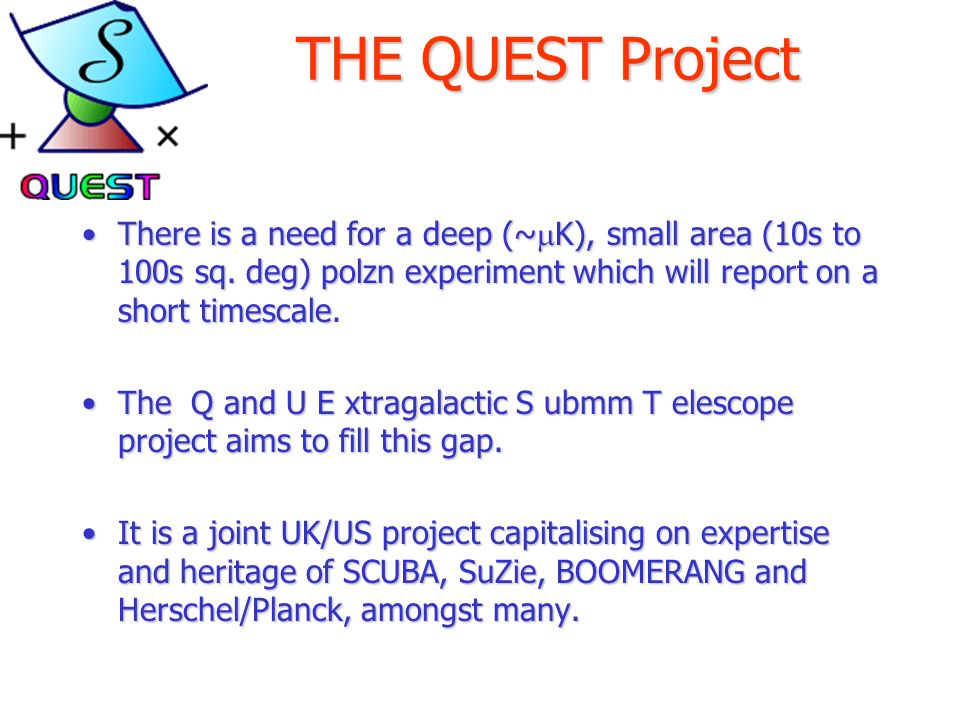 S

+ ×

QUEST

THE QUEST Project

• There is a need for a deep (~$\mu$K), small area (10s to 100s sq. deg) polzn experiment which will report on a short timescale.

• The Q and U E xtragalactic S ubmm T elescope project aims to fill this gap.

• It is a joint UK/US project capitalising on expertise and heritage of SCUBA, SuZie, BOOMERANG and Herschel/Planck, amongst many.